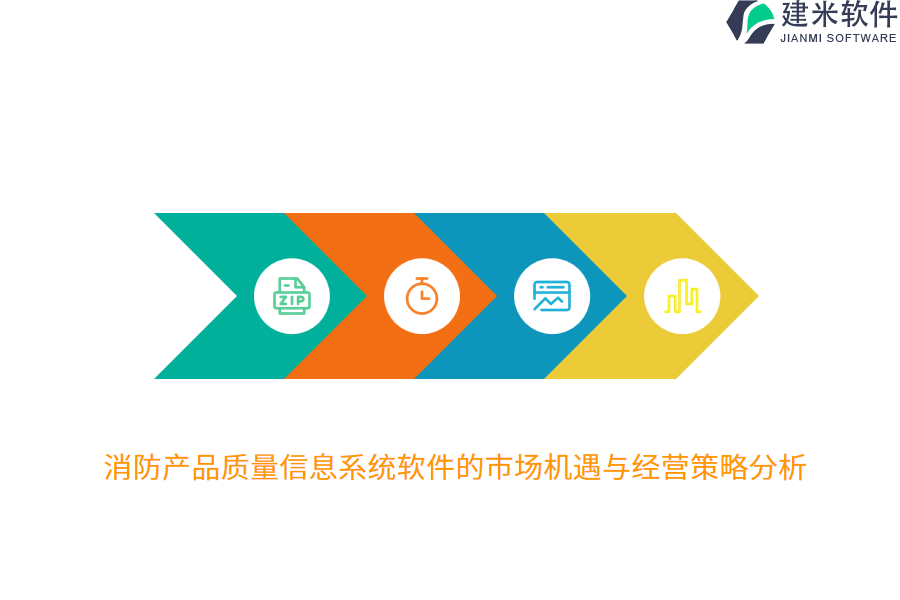 建米软件
JIANMI SOFTWARE

ZIP

消防产品质量信息系统软件的市场机遇与经营策略分析